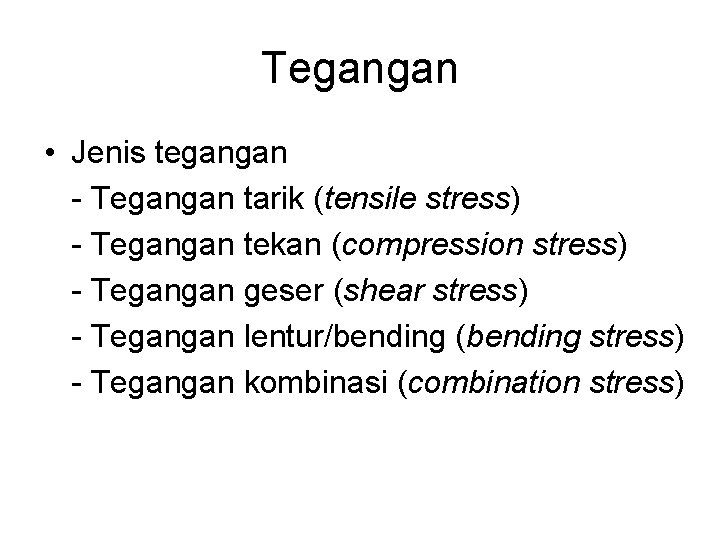 Tegangan

• Jenis tegangan
- Tegangan tarik (tensile stress)
- Tegangan tekan (compression stress)
- Tegangan geser (shear stress)
- Tegangan lentur/bending (bending stress)
- Tegangan kombinasi (combination stress)